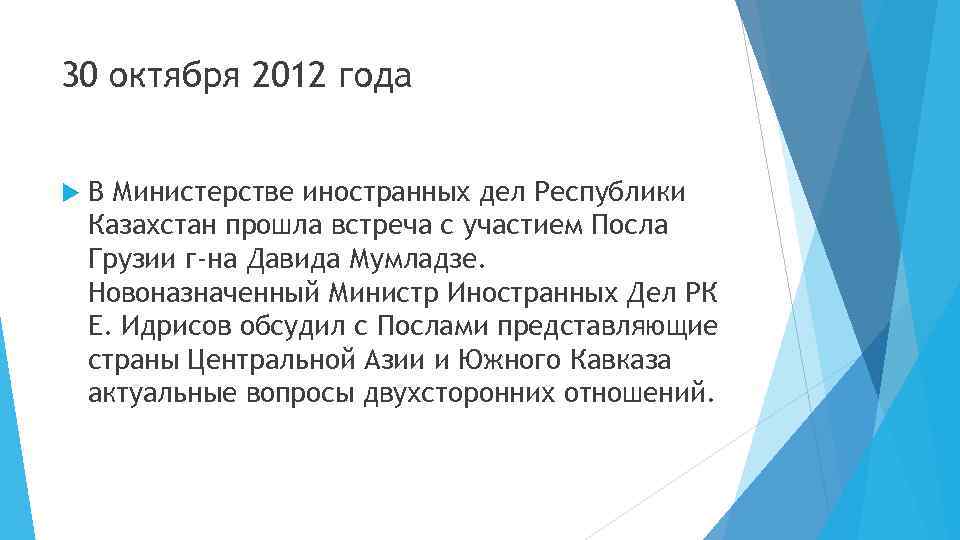 30 октября 2012 года

В Министерстве иностранных дел Республики Казахстан прошла встреча с участием Посла Грузии г-на Давида Мумладзе. Новоназначенный Министр Иностранных Дел РК Е. Идрисов обсудил с Послами представляющие страны Центральной Азии и Южного Кавказа актуальные вопросы двухсторонних отношений.